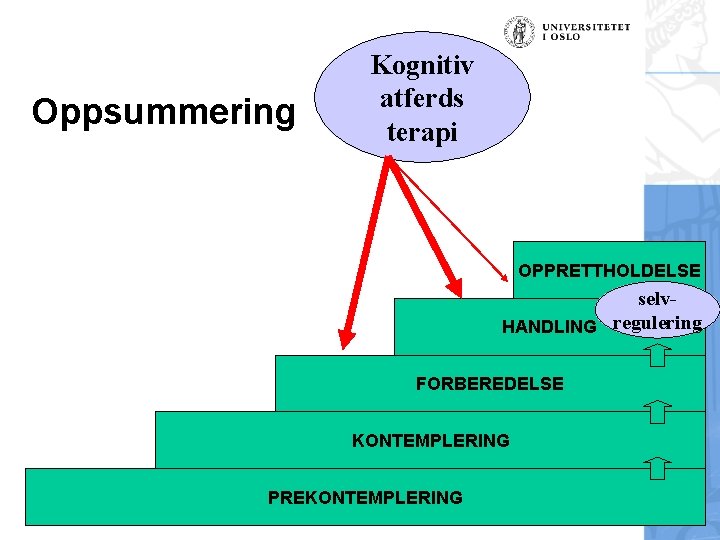 UNIVERSITETET I OSLO

Oppsummering

Kognitiv atferds terapi

OPPRETTHOLDELSE

selv-regulering

HANDLING

FORBEREDELSE

KONTEMPLERING

PREKONTEMPLERING